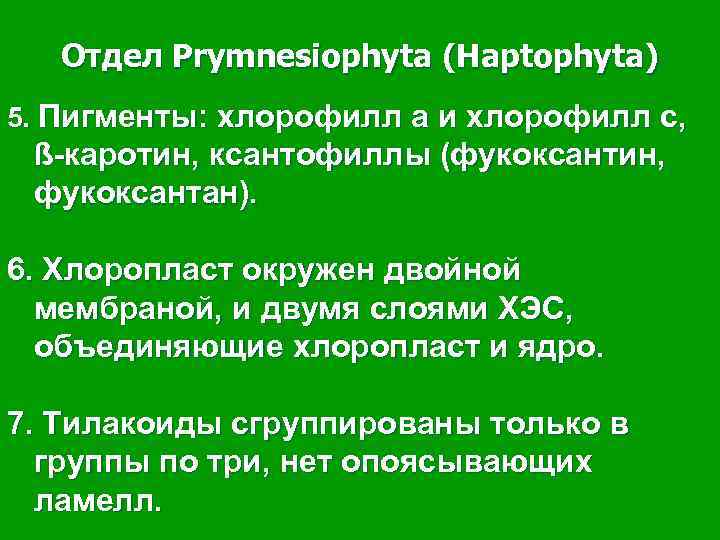 Отдел Prymnesiophyta (Haptophyta)

5. Пигменты: хлорофилл а и хлорофилл с, ß-каротин, ксантофиллы (фукоксантин, фукоксантан).

6. Хлоропласт окружен двойной мембраной, и двумя слоями ХЭС, объединяющие хлоропласт и ядро.

7. Тилакоиды сгруппированы только в группы по три, нет опоясывающих ламелл.